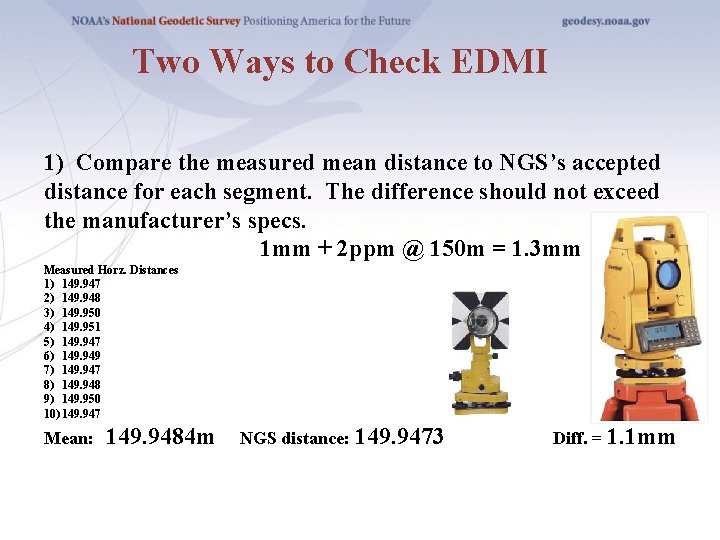 NOAA's National Geodetic Survey Positioning America for the Future

geodesy.noaa.gov

Two Ways to Check EDMI

1) Compare the measured mean distance to NGS's accepted distance for each segment. The difference should not exceed the manufacturer's specs.

1mm + 2ppm @ 150m = 1.3mm

Measured Horz. Distances
1) 149.947
2) 149.948
3) 149.950
4) 149.951
5) 149.947
6) 149.949
7) 149.947
8) 149.948
9) 149.950
10) 149.947

Mean: 149.9484m NGS distance: 149.9473 Diff. = 1.1mm